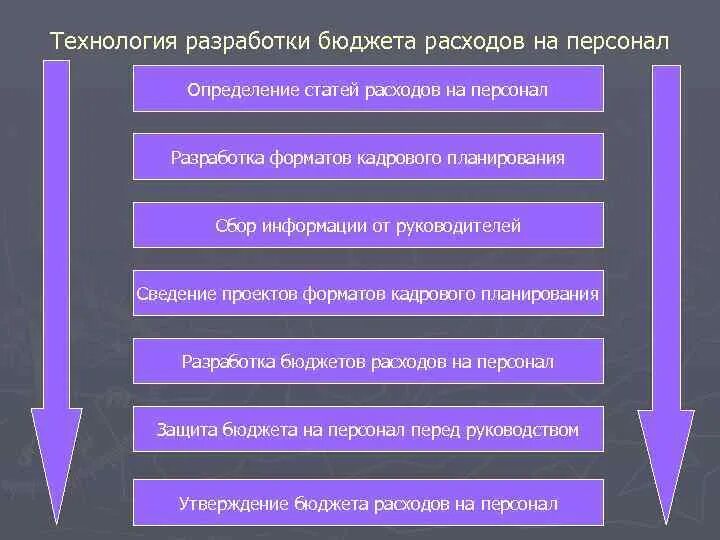 Технология разработки бюджета расходов на персонал

Определение статей расходов на персонал

Разработка форматов кадрового планирования

Сбор информации от руководителей

Сведение проектов форматов кадрового планирования

Разработка бюджетов расходов на персонал

Защита бюджета на персонал перед руководством

Утверждение бюджета расходов на персонал